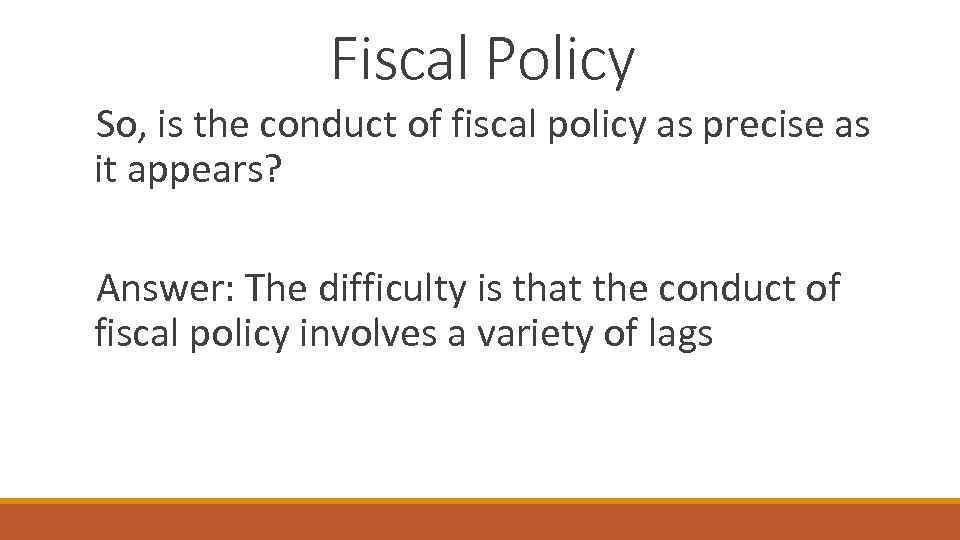 Fiscal Policy

So, is the conduct of fiscal policy as precise as it appears?

Answer: The difficulty is that the conduct of fiscal policy involves a variety of lags